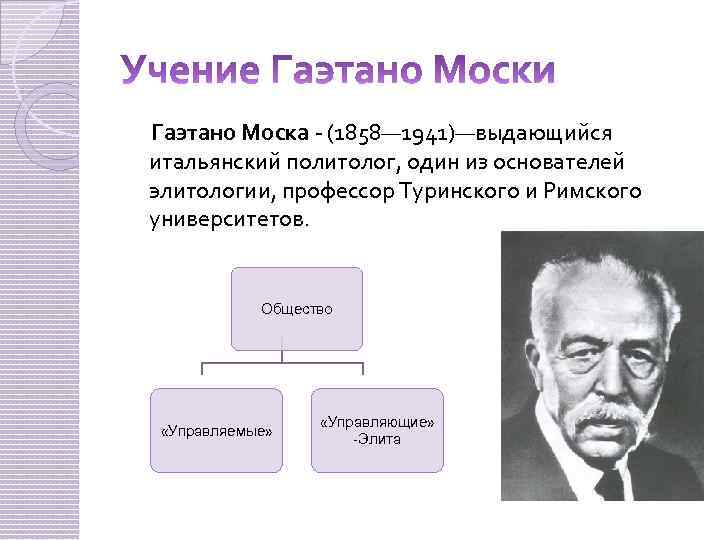 Учение Гаэтано Моски

Гаэтано Моска - (1858—1941)—выдающийся итальянский политолог, один из основателей элитологии, профессор Туринского и Римского университетов.

Общество

«Управляемые»

«Управляющие» -Элита